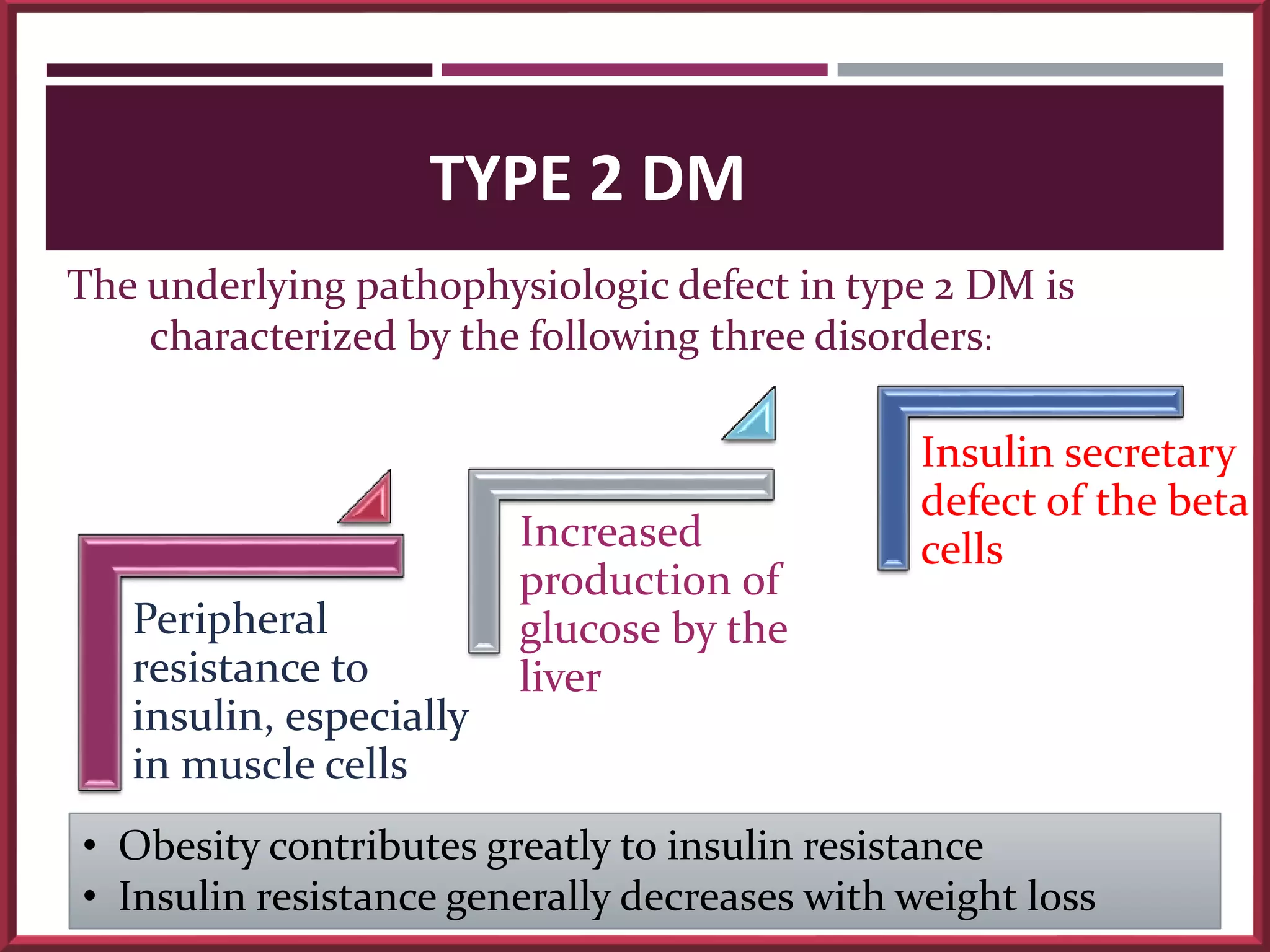 TYPE 2 DM

The underlying pathophysiologic defect in type 2 DM is characterized by the following three disorders:

Peripheral resistance to insulin, especially in muscle cells

Increased production of glucose by the liver

Insulin secretary defect of the beta cells

• Obesity contributes greatly to insulin resistance
• Insulin resistance generally decreases with weight loss